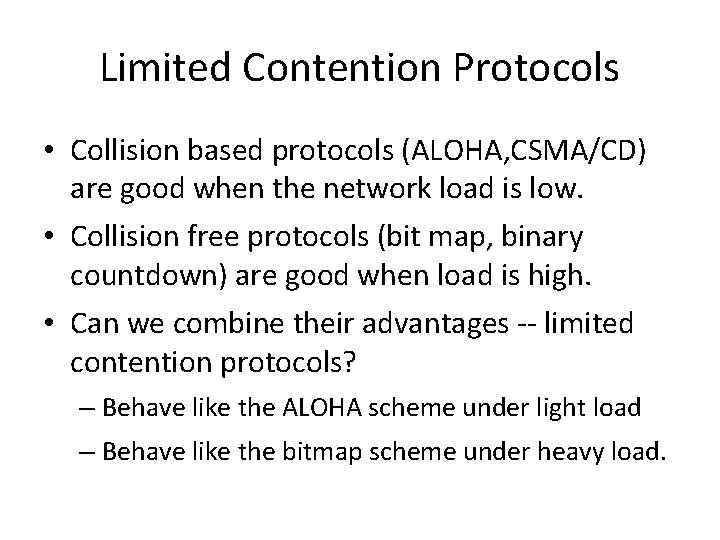 Limited Contention Protocols

• Collision based protocols (ALOHA,CSMA/CD) are good when the network load is low.

• Collision free protocols (bit map, binary countdown) are good when load is high.

• Can we combine their advantages -- limited contention protocols?

– Behave like the ALOHA scheme under light load

– Behave like the bitmap scheme under heavy load.